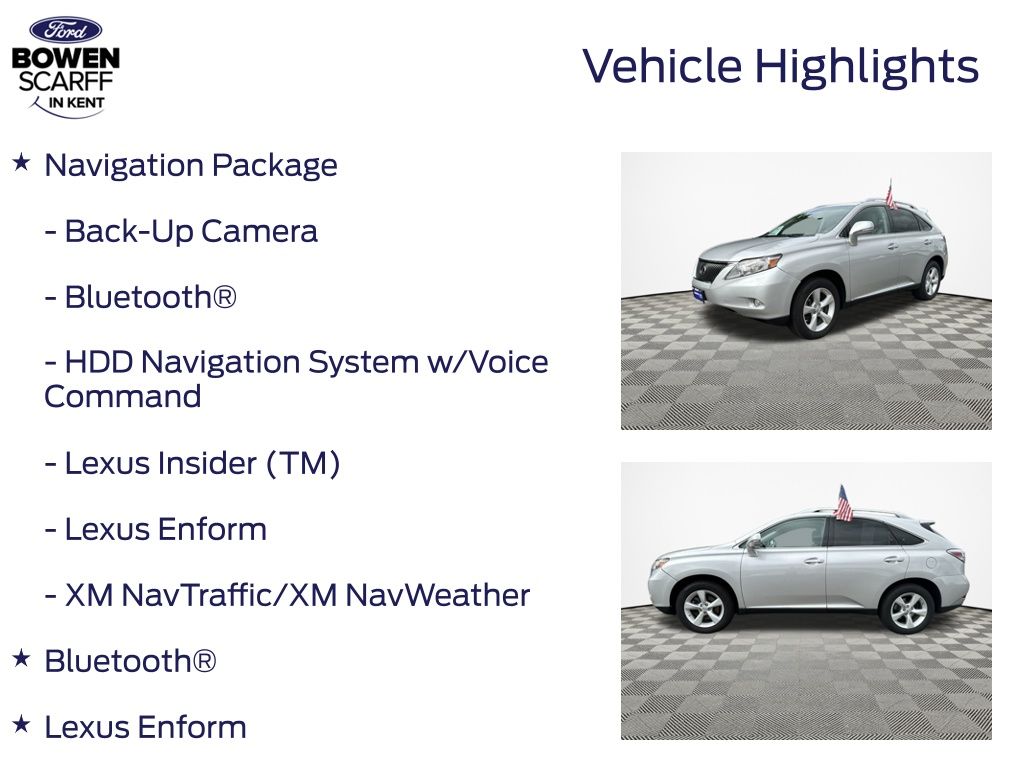 Ford
BOWEN
SCARFF
IN KENT

Vehicle Highlights

★ Navigation Package

- Back-Up Camera

- Bluetooth®

- HDD Navigation System w/Voice Command

- Lexus Insider (TM)

- Lexus Enform

- XM NavTraffic/XM NavWeather

★ Bluetooth®

★ Lexus Enform